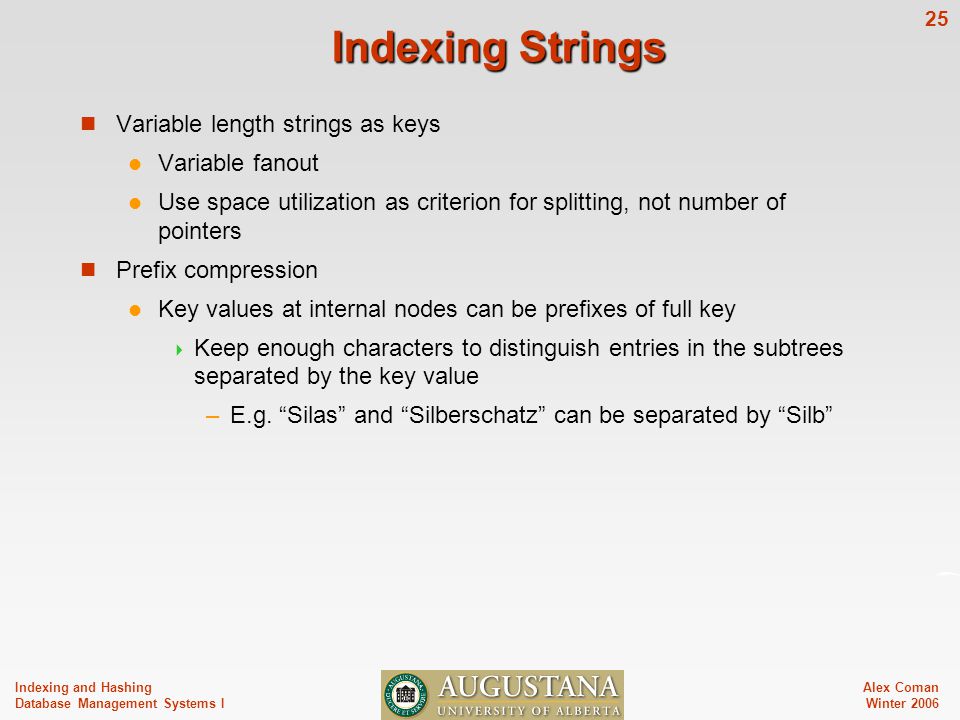 25

Indexing Strings

Variable length strings as keys

Variable fanout

Use space utilization as criterion for splitting, not number of pointers

Prefix compression

Key values at internal nodes can be prefixes of full key

Keep enough characters to distinguish entries in the subtrees separated by the key value

– E.g. “Silas” and “Silberschatz” can be separated by “Silb”

Indexing and Hashing
Database Management Systems I

AUGUSTANA
UNIVERSITY OF ALBERTA

Alex Coman
Winter 2006